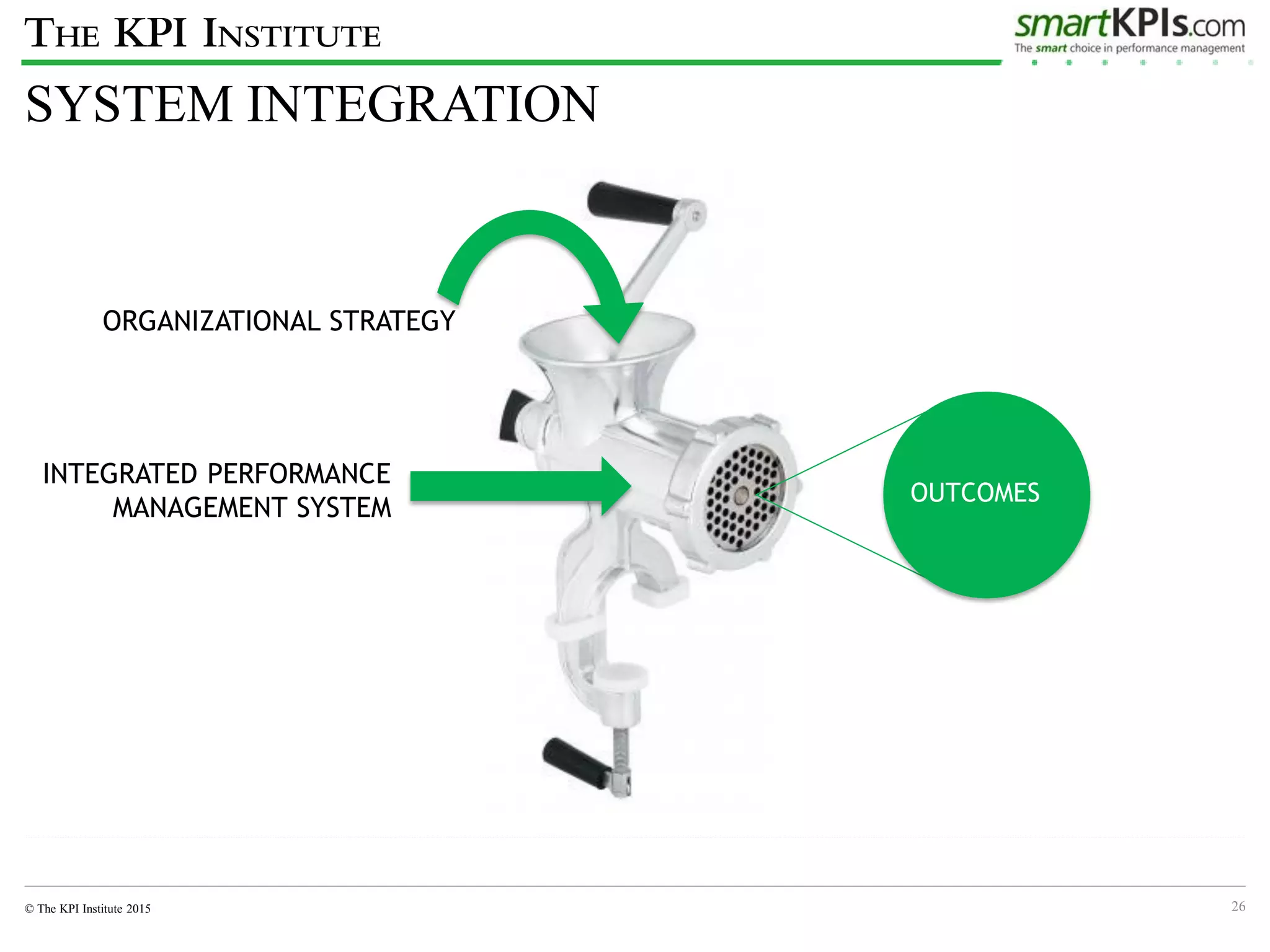 THE KPI INSTITUTE

smartKPIs.com
The smart choice in performance management

SYSTEM INTEGRATION

ORGANIZATIONAL STRATEGY

INTEGRATED PERFORMANCE MANAGEMENT SYSTEM

OUTCOMES

© The KPI Institute 2015

26